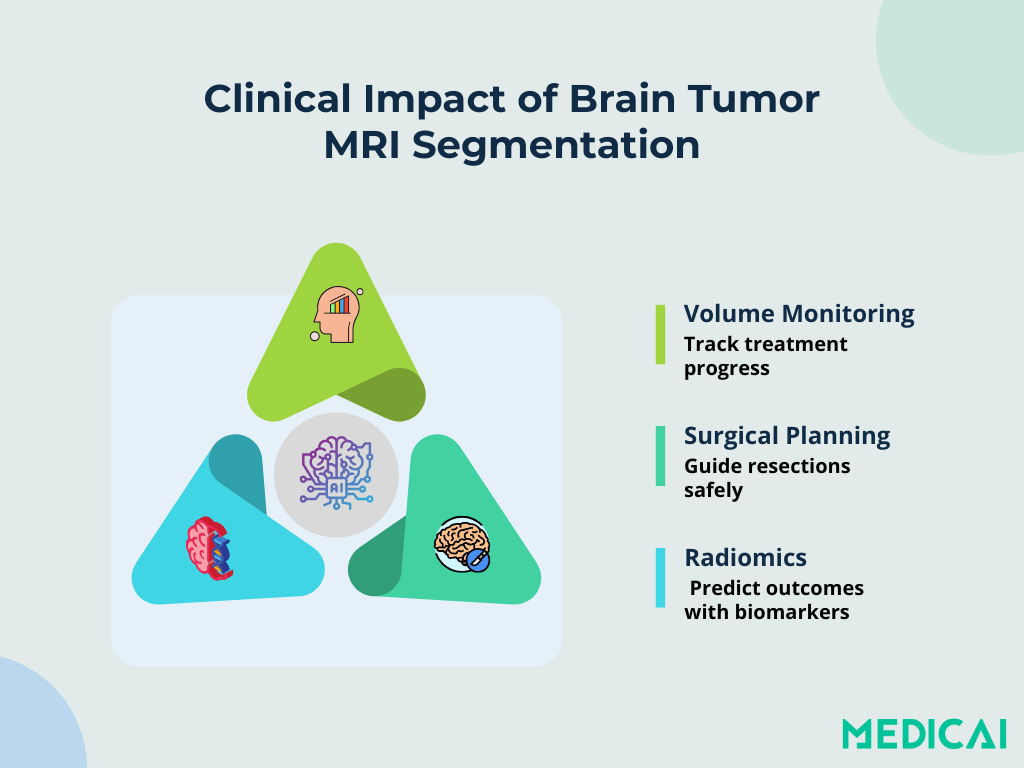 Clinical Impact of Brain Tumor MRI Segmentation

AI

Volume Monitoring
Track treatment progress

Surgical Planning
Guide resections safely

Radiomics
Predict outcomes with biomarkers

MEDICAI